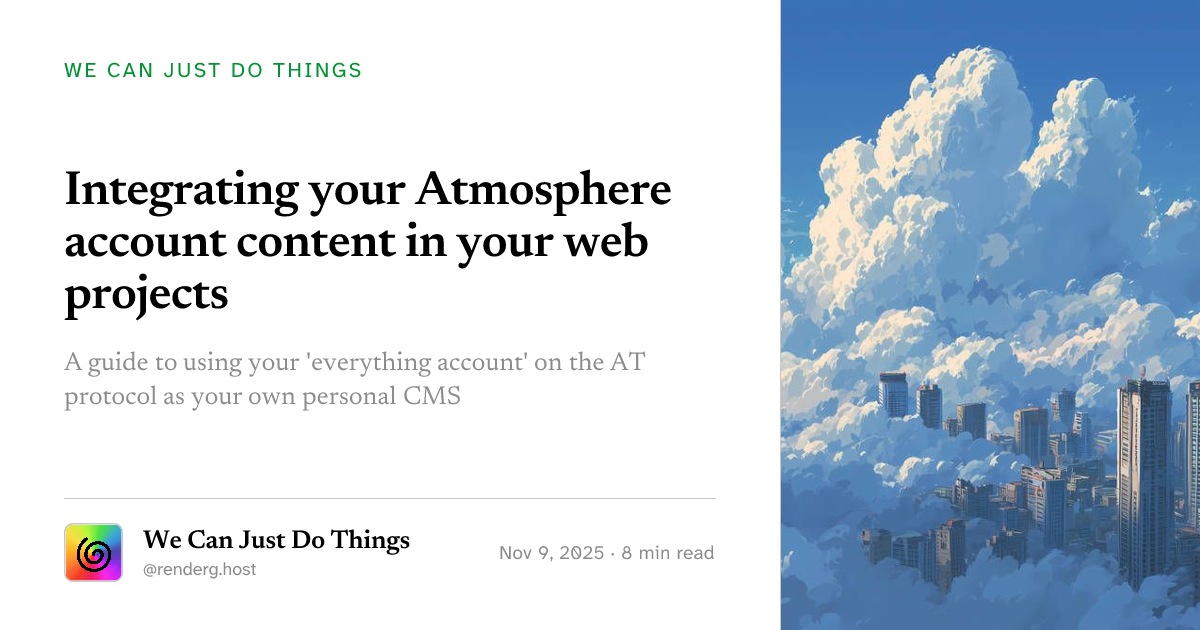 WE CAN JUST DO THINGS

Integrating your Atmosphere account content in your web projects

A guide to using your 'everything account' on the AT protocol as your own personal CMS

We Can Just Do Things
@renderg.host

Nov 9, 2025 · 8 min read